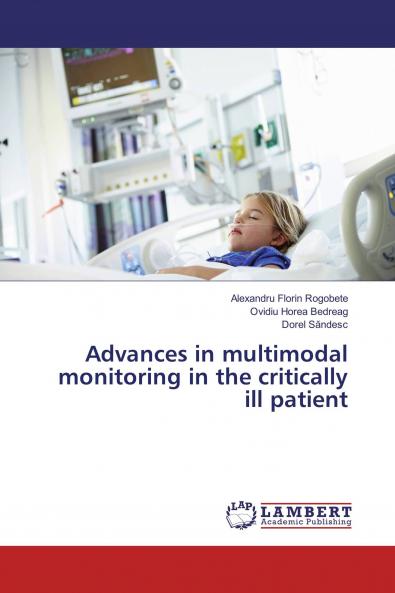 Alexandru Florin Rogobete
Ovidiu Horea Bedreag
Dorel Săndesc

Advances in multimodal monitoring in the critically ill patient

LAP LAMBERT Academic Publishing